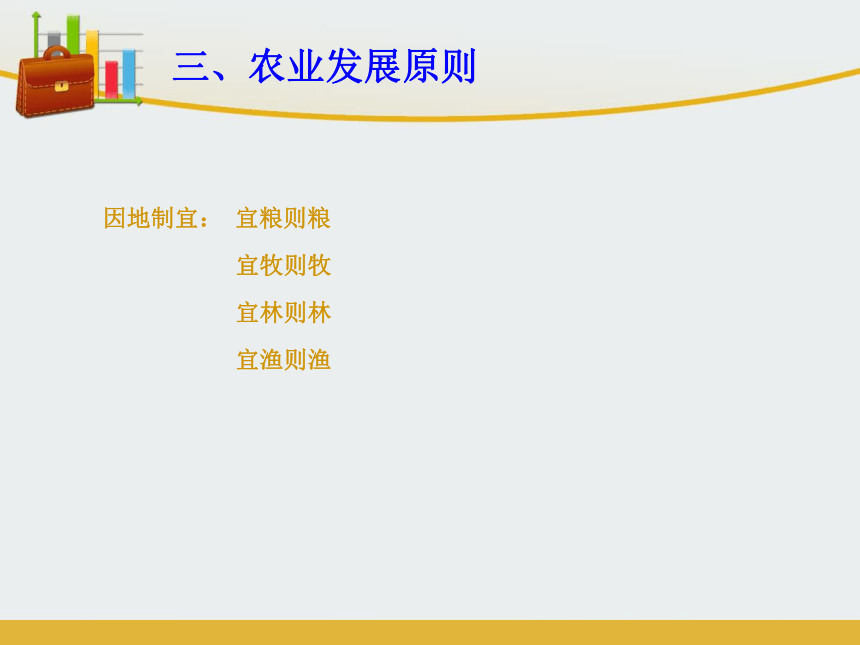 三、农业发展原则

因地制宜： 宜粮则粮

宜牧则牧

宜林则林

宜渔则渔